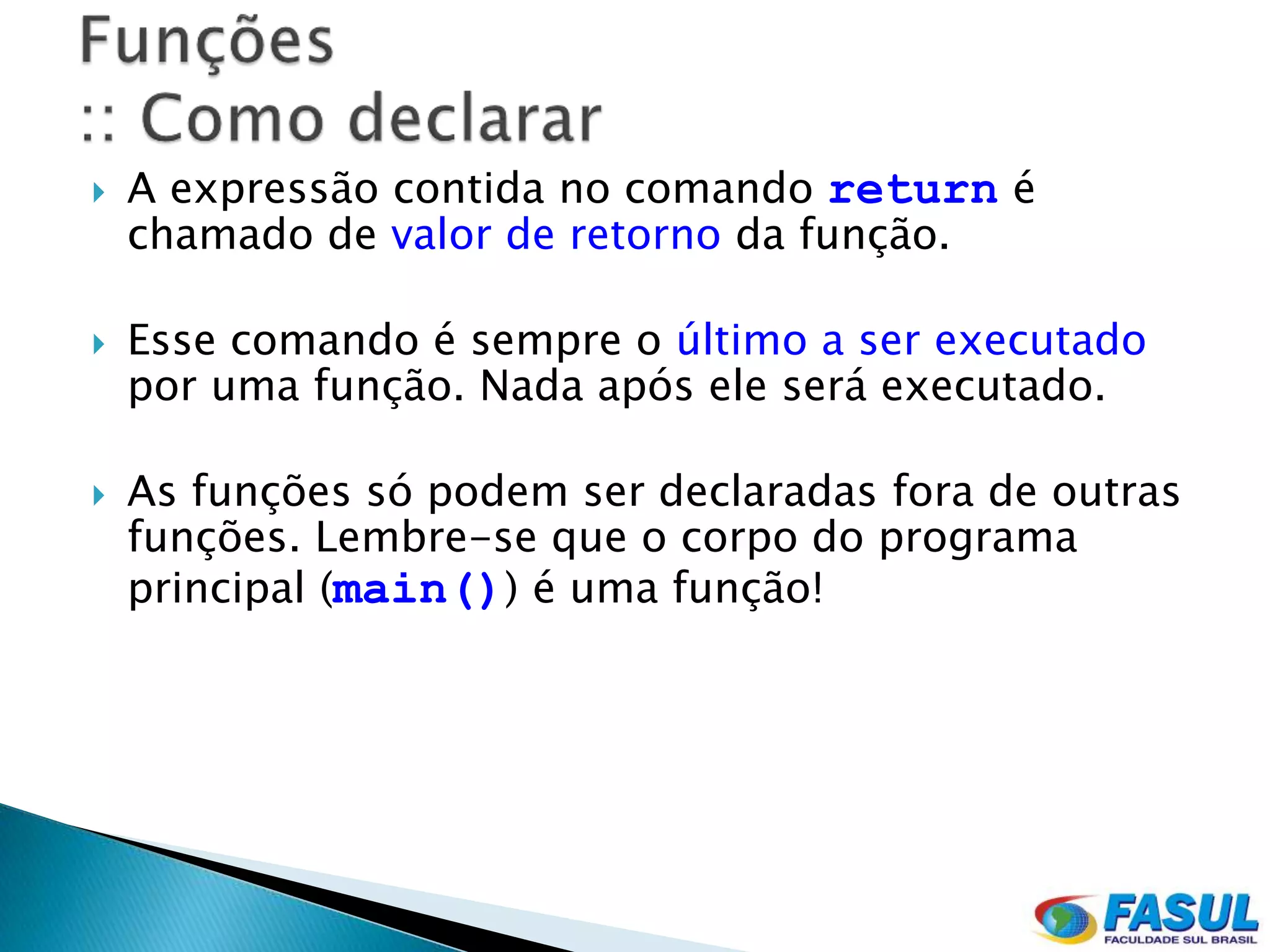 Funções
:: Como declarar

A expressão contida no comando return é chamado de valor de retorno da função.

Esse comando é sempre o último a ser executado por uma função. Nada após ele será executado.

As funções só podem ser declaradas fora de outras funções. Lembre-se que o corpo do programa principal (main()) é uma função!

FASUL
FACULDADE SUL BRASIL